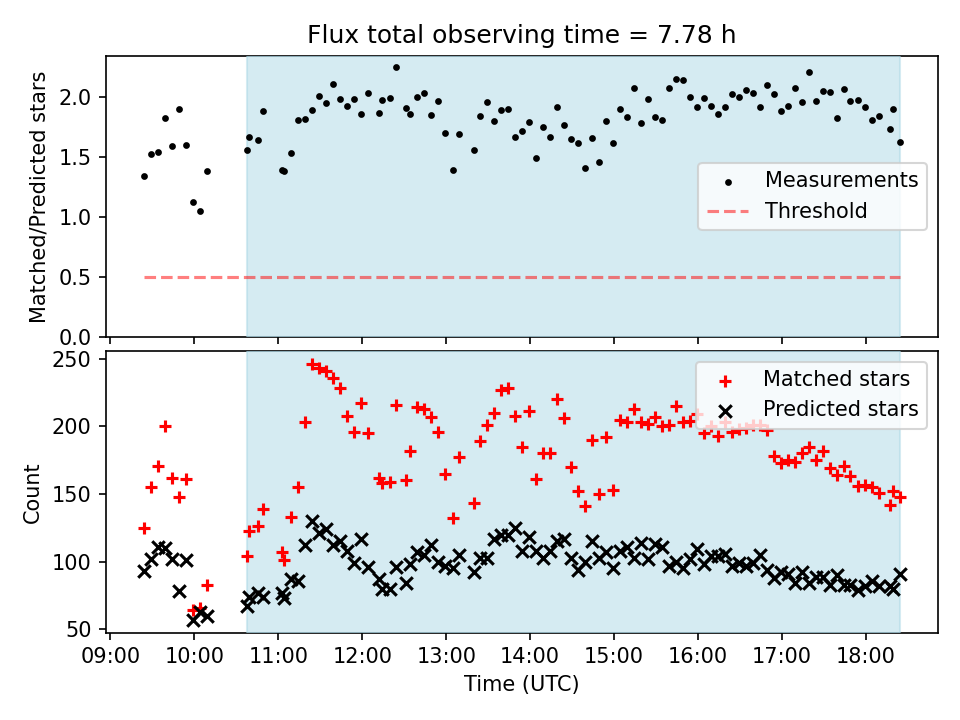 Flux total observing time = 7.78 h

Matched/Predicted stars

2.0
1.5
1.0
0.5
0.0

Measurements
Threshold

Count

250
200
150
100
50

Matched stars
Predicted stars

09:00 10:00 11:00 12:00 13:00 14:00 15:00 16:00 17:00 18:00

Time (UTC)